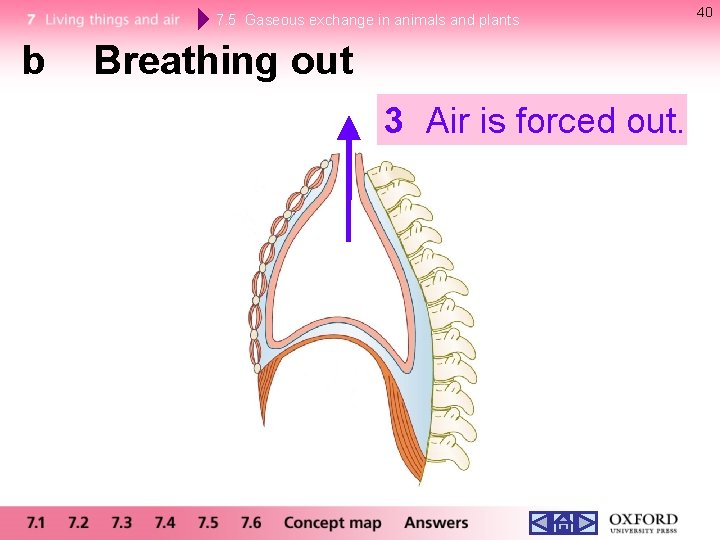 7 Living things and air
7.5 Gaseous exchange in animals and plants
40

b Breathing out

3 Air is forced out.

7.1 7.2 7.3 7.4 7.5 7.6 Concept map Answers

OXFORD
UNIVERSITY PRESS